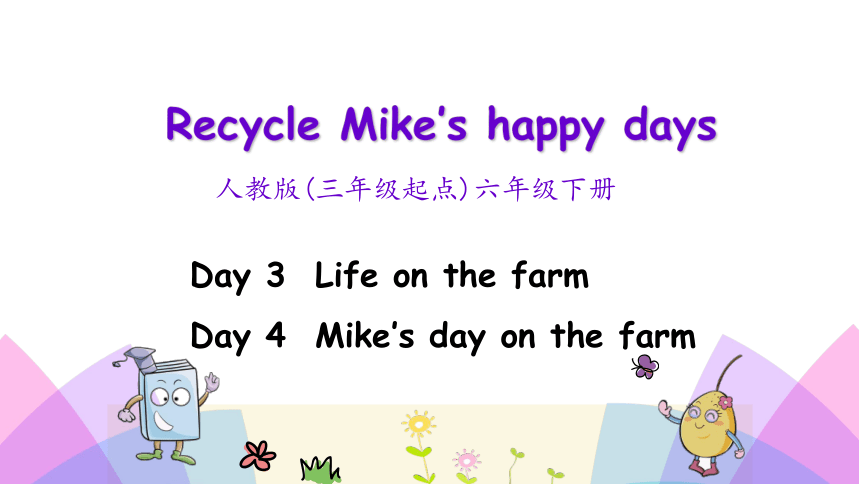 Recycle Mike's happy days

人教版(三年级起点)六年级下册

Day 3 Life on the farm

Day 4 Mike's day on the farm